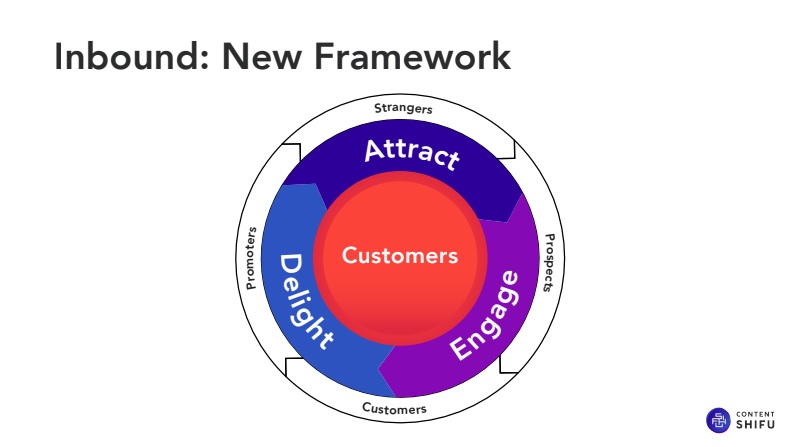 Inbound: New Framework

Strangers
Attract
Prospects
Engage
Customers
Delight
Promoters
Customers

CONTENT
SHIFU